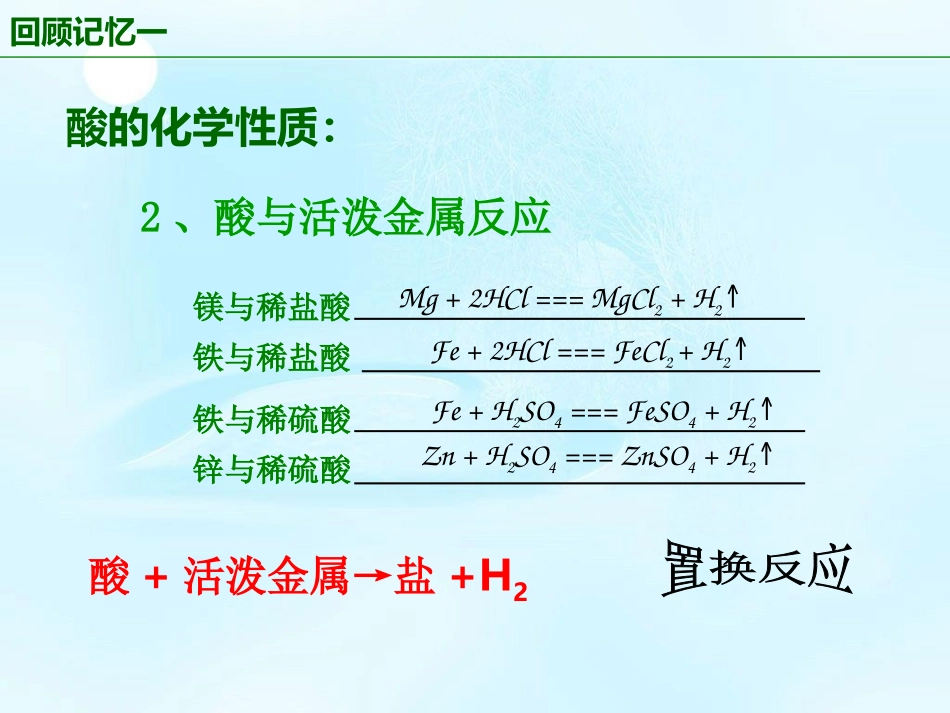 回顾记忆一

酸的化学性质：

2、酸与活泼金属反应

镁与稀盐酸 $Mg + 2HCl === MgCl_2 + H_2\uparrow$

铁与稀盐酸 $Fe + 2HCl === FeCl_2 + H_2\uparrow$

铁与稀硫酸 $Fe + H_2SO_4 === FeSO_4 + H_2\uparrow$

锌与稀硫酸 $Zn + H_2SO_4 === ZnSO_4 + H_2\uparrow$

酸 + 活泼金属→盐 +$H_2$

置换反应